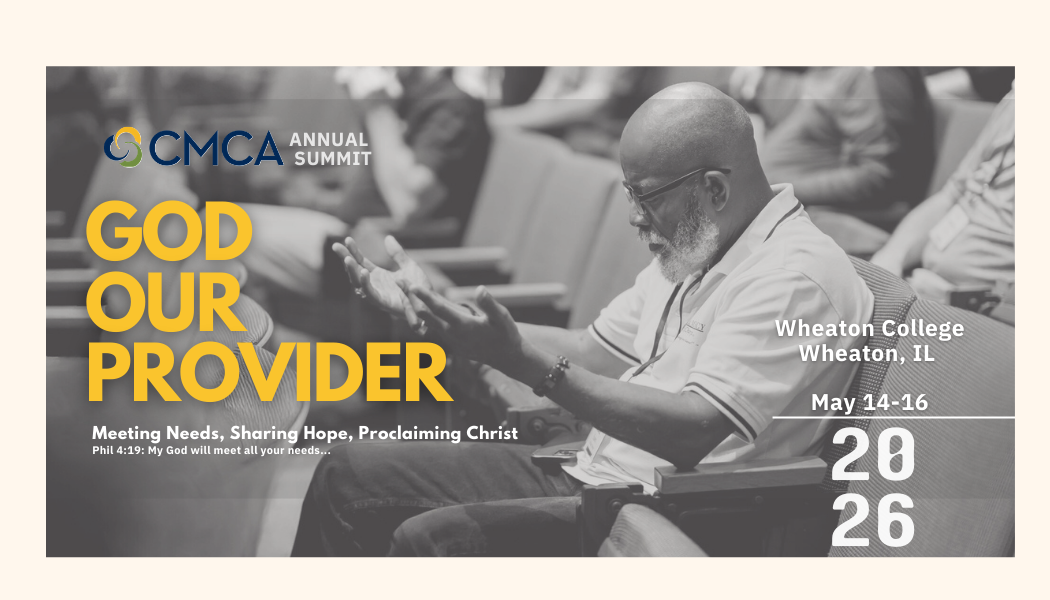 CMCA ANNUAL SUMMIT

GOD OUR PROVIDER

Meeting Needs, Sharing Hope, Proclaiming Christ
Phil 4:19: My God will meet all your needs...

Wheaton College
Wheaton, IL

May 14-16

20
26